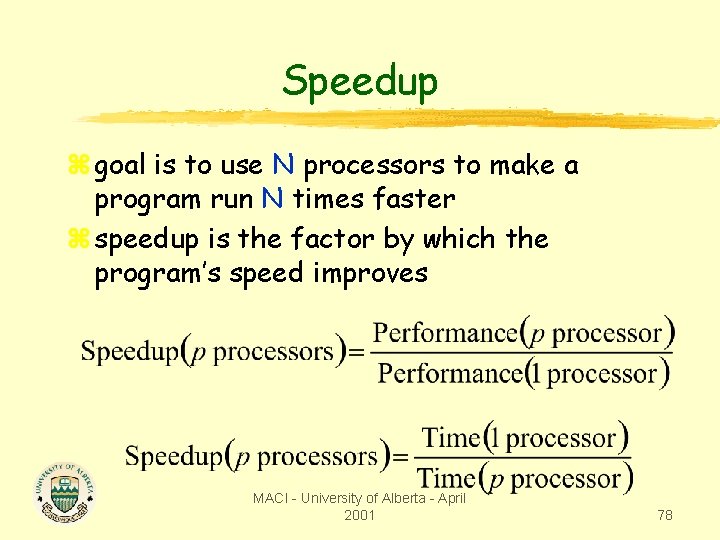 Speedup

goal is to use N processors to make a program run N times faster

speedup is the factor by which the program's speed improves

$\text{Speedup}(p \text{ processors}) = \frac{\text{Performance}(p \text{ processor})}{\text{Performance}(1 \text{ processor})}$

$\text{Speedup}(p \text{ processors}) = \frac{\text{Time}(1 \text{ processor})}{\text{Time}(p \text{ processor})}$

UNIVERSITY OF ALBERTA

MACI - University of Alberta - April 2001

78